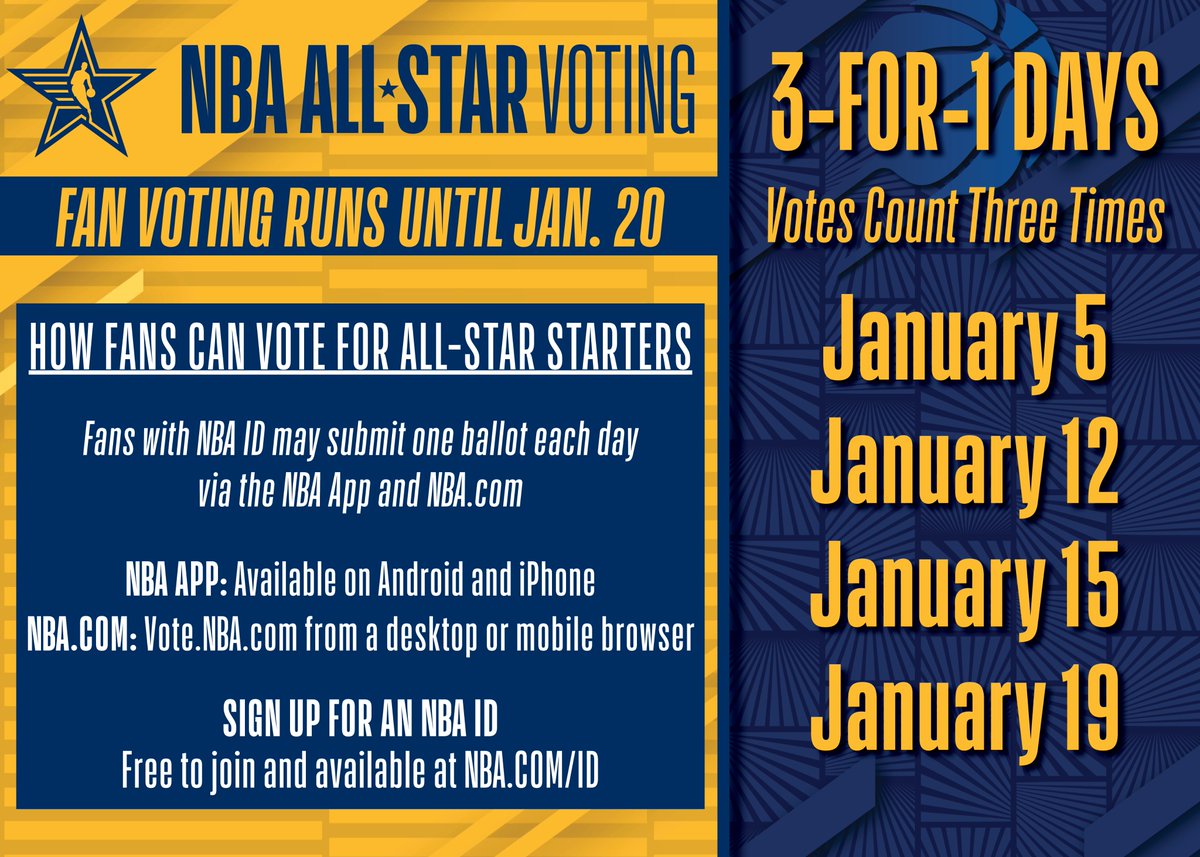 NBA ALL★STAR VOTING

FAN VOTING RUNS UNTIL JAN. 20

HOW FANS CAN VOTE FOR ALL-STAR STARTERS

Fans with NBA ID may submit one ballot each day via the NBA App and NBA.com

NBA APP: Available on Android and iPhone
NBA.COM: Vote.NBA.com from a desktop or mobile browser

SIGN UP FOR AN NBA ID
Free to join and available at NBA.COM/ID

3-FOR-1 DAYS
Votes Count Three Times

January 5
January 12
January 15
January 19